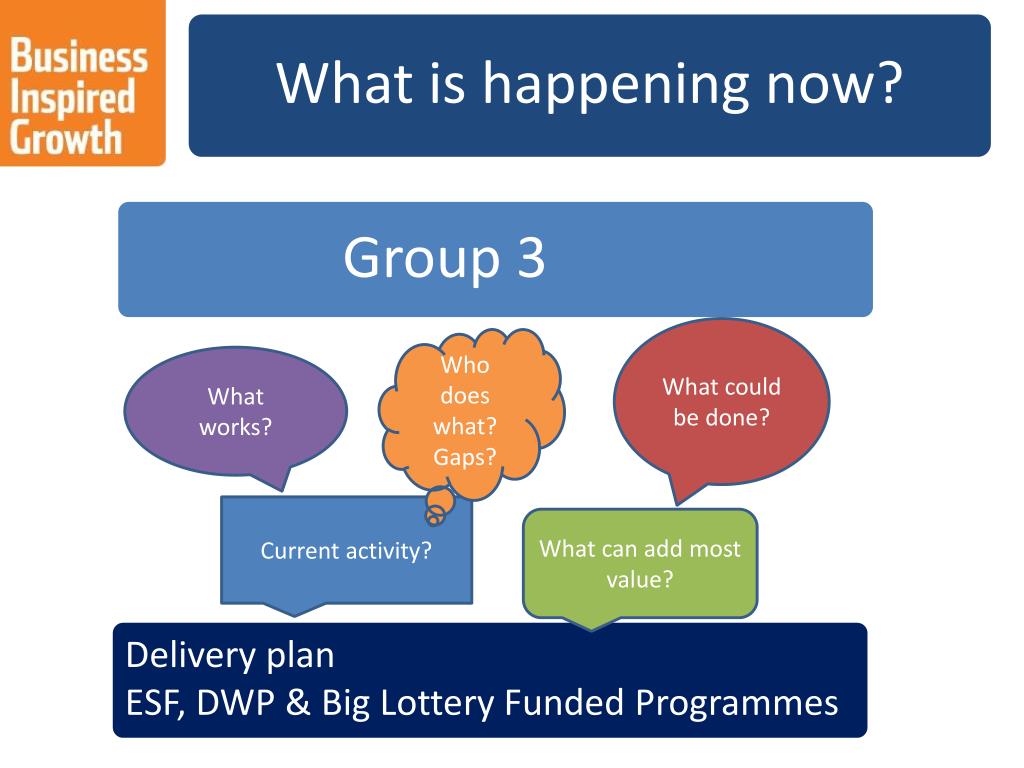 Business Inspired Growth

What is happening now?

Group 3

What works?

Who does what? Gaps?

What could be done?

Current activity?

What can add most value?

Delivery plan
ESF, DWP & Big Lottery Funded Programmes